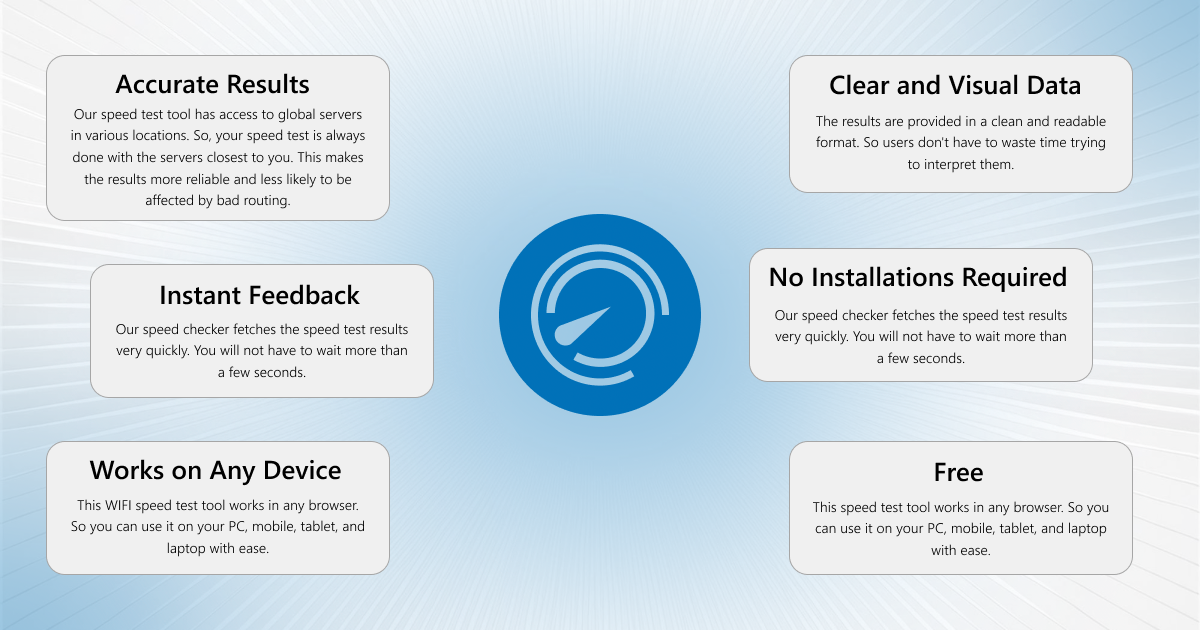 Accurate Results

Our speed test tool has access to global servers in various locations. So, your speed test is always done with the servers closest to you. This makes the results more reliable and less likely to be affected by bad routing.

Instant Feedback

Our speed checker fetches the speed test results very quickly. You will not have to wait more than a few seconds.

Works on Any Device

This WIFI speed test tool works in any browser. So you can use it on your PC, mobile, tablet, and laptop with ease.

Clear and Visual Data

The results are provided in a clean and readable format. So users don't have to waste time trying to interpret them.

No Installations Required

Our speed checker fetches the speed test results very quickly. You will not have to wait more than a few seconds.

Free

This speed test tool works in any browser. So you can use it on your PC, mobile, tablet, and laptop with ease.